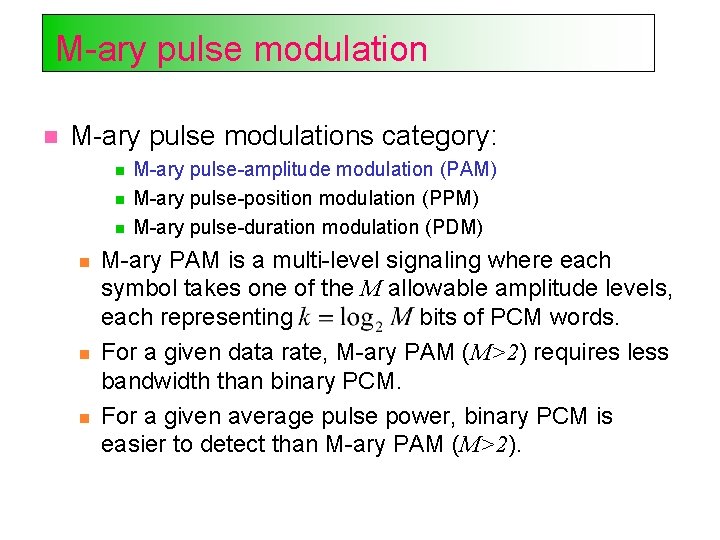 M-ary pulse modulation

M-ary pulse modulations category:

M-ary pulse-amplitude modulation (PAM)

M-ary pulse-position modulation (PPM)

M-ary pulse-duration modulation (PDM)

M-ary PAM is a multi-level signaling where each symbol takes one of the $M$ allowable amplitude levels, each representing $k = \log_2 M$ bits of PCM words.

For a given data rate, M-ary PAM ($M>2$) requires less bandwidth than binary PCM.

For a given average pulse power, binary PCM is easier to detect than M-ary PAM ($M>2$).